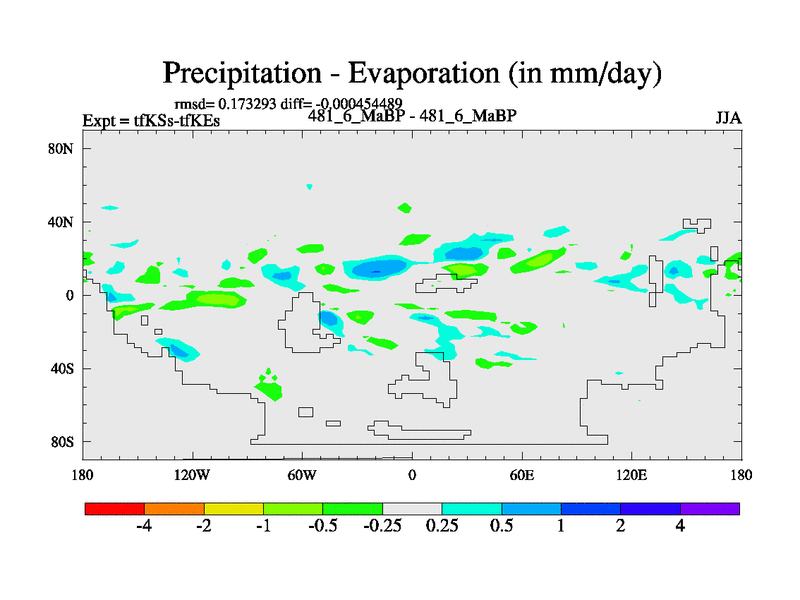 Precipitation - Evaporation (in mm/day)

rmsd= 0.173293 diff= -0.000454489

Expt = tfKSs-tfKEs

481_6_MaBP - 481_6_MaBP

JJA

80N
40N
0
40S
80S

180
120W
60W
0
60E
120E
180

-4
-2
-1
-0.5
-0.25
0.25
0.5
1
2
4